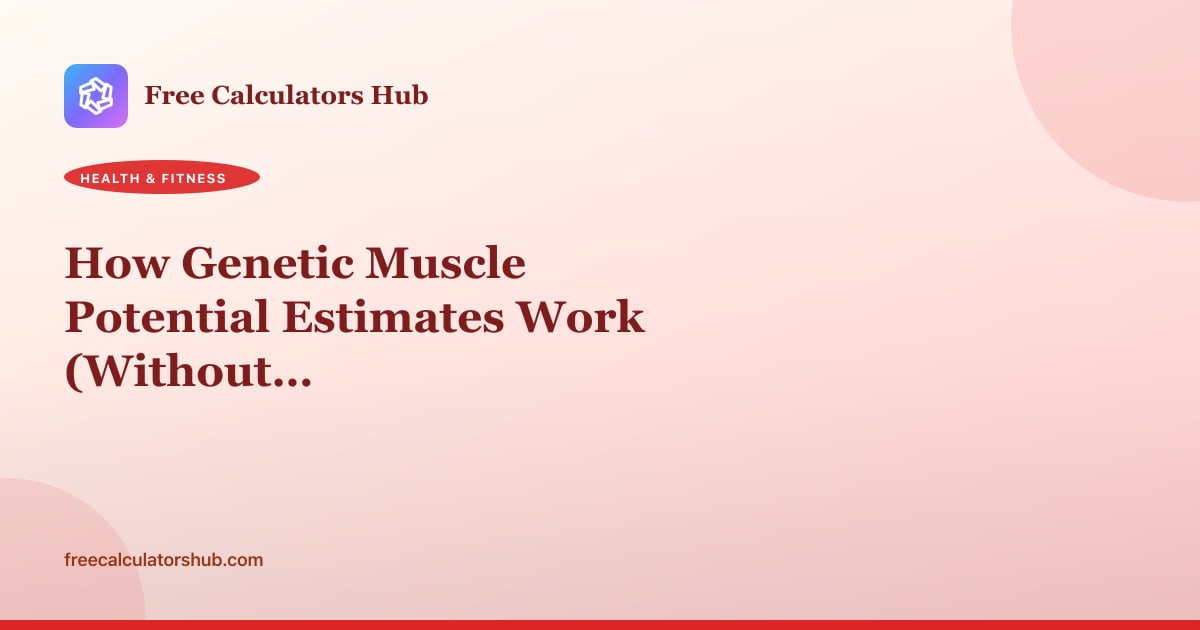 Free Calculators Hub

HEALTH & FITNESS

How Genetic Muscle Potential Estimates Work (Without...

freecalculatorshub.com